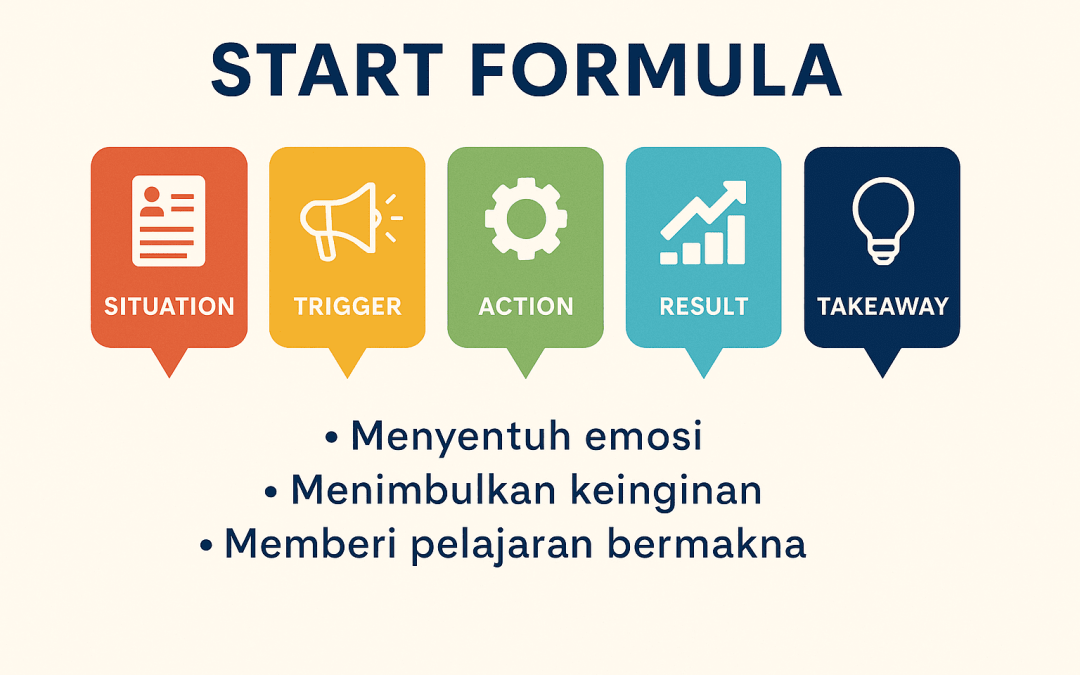 START FORMULA

SITUATION

TRIGGER

ACTION

RESULT

TAKEAWAY

• Menyentuh emosi
• Menimbulkan keinginan
• Memberi pelajaran bermakna